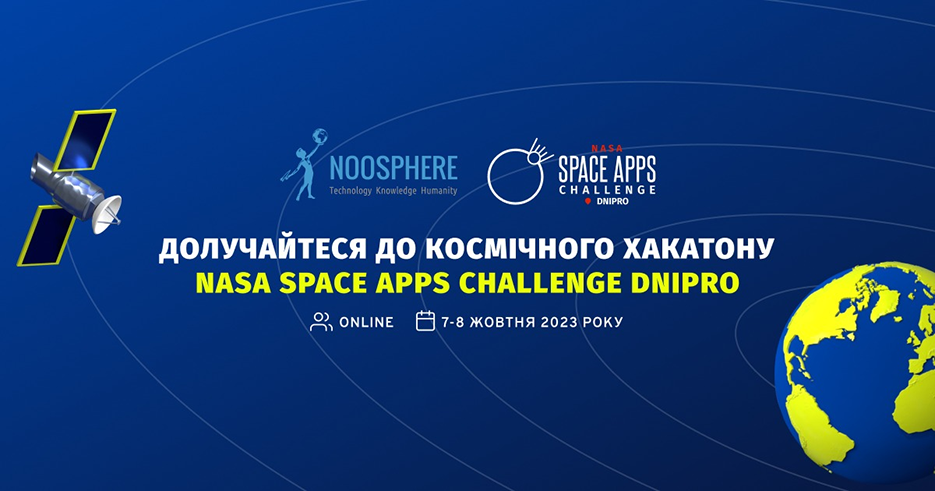 NOOSPHERE
Technology Knowledge Humanity

NASA
SPACE APPS
CHALLENGE
DNIPRO

ДОЛУЧАЙТЕСЯ ДО КОСМІЧНОГО ХАКАТОНУ
NASA SPACE APPS CHALLENGE DNIPRO

ONLINE 7-8 ЖОВТНЯ 2023 РОКУ